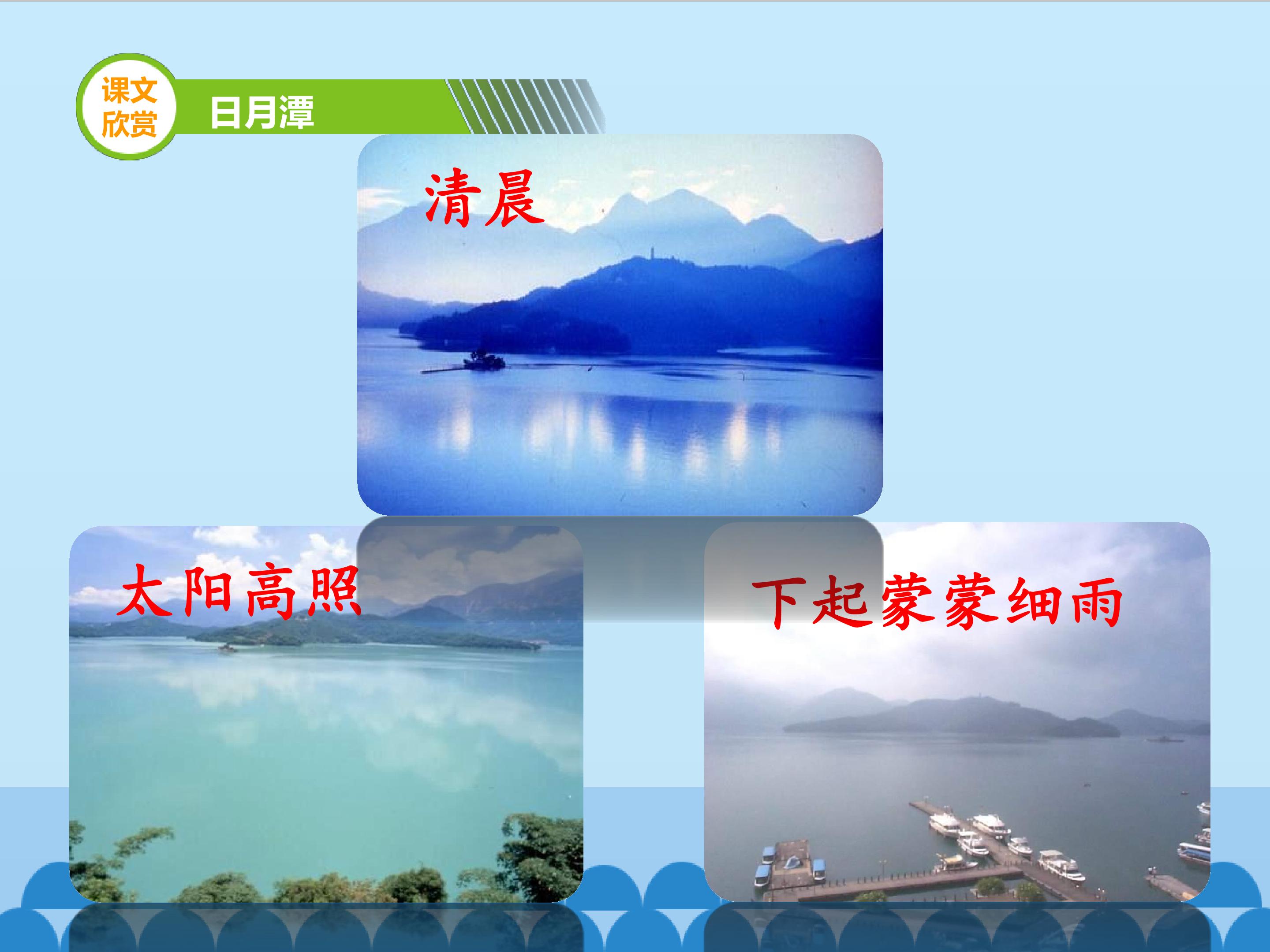 课文欣赏

日月潭

清晨

太阳高照

下起蒙蒙细雨